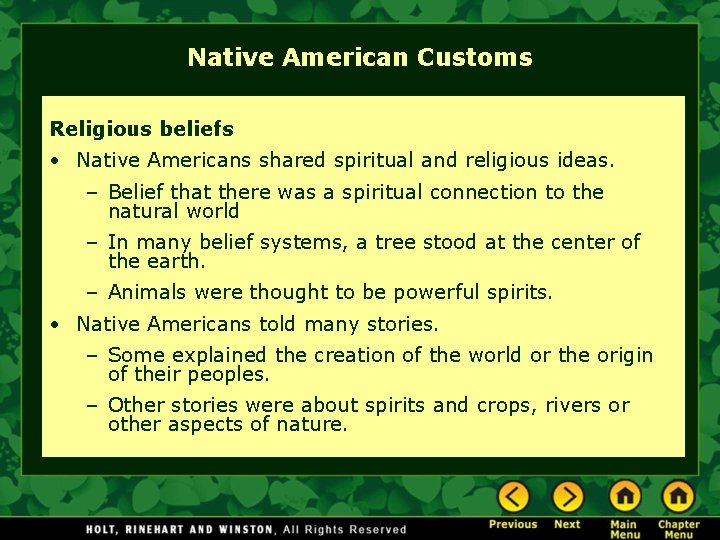 Native American Customs

Religious beliefs

• Native Americans shared spiritual and religious ideas.

– Belief that there was a spiritual connection to the natural world

– In many belief systems, a tree stood at the center of the earth.

– Animals were thought to be powerful spirits.

• Native Americans told many stories.

– Some explained the creation of the world or the origin of their peoples.

– Other stories were about spirits and crops, rivers or other aspects of nature.

HOLT, RINEHART AND WINSTON, All Rights Reserved

Previous Next Main Menu Chapter Menu